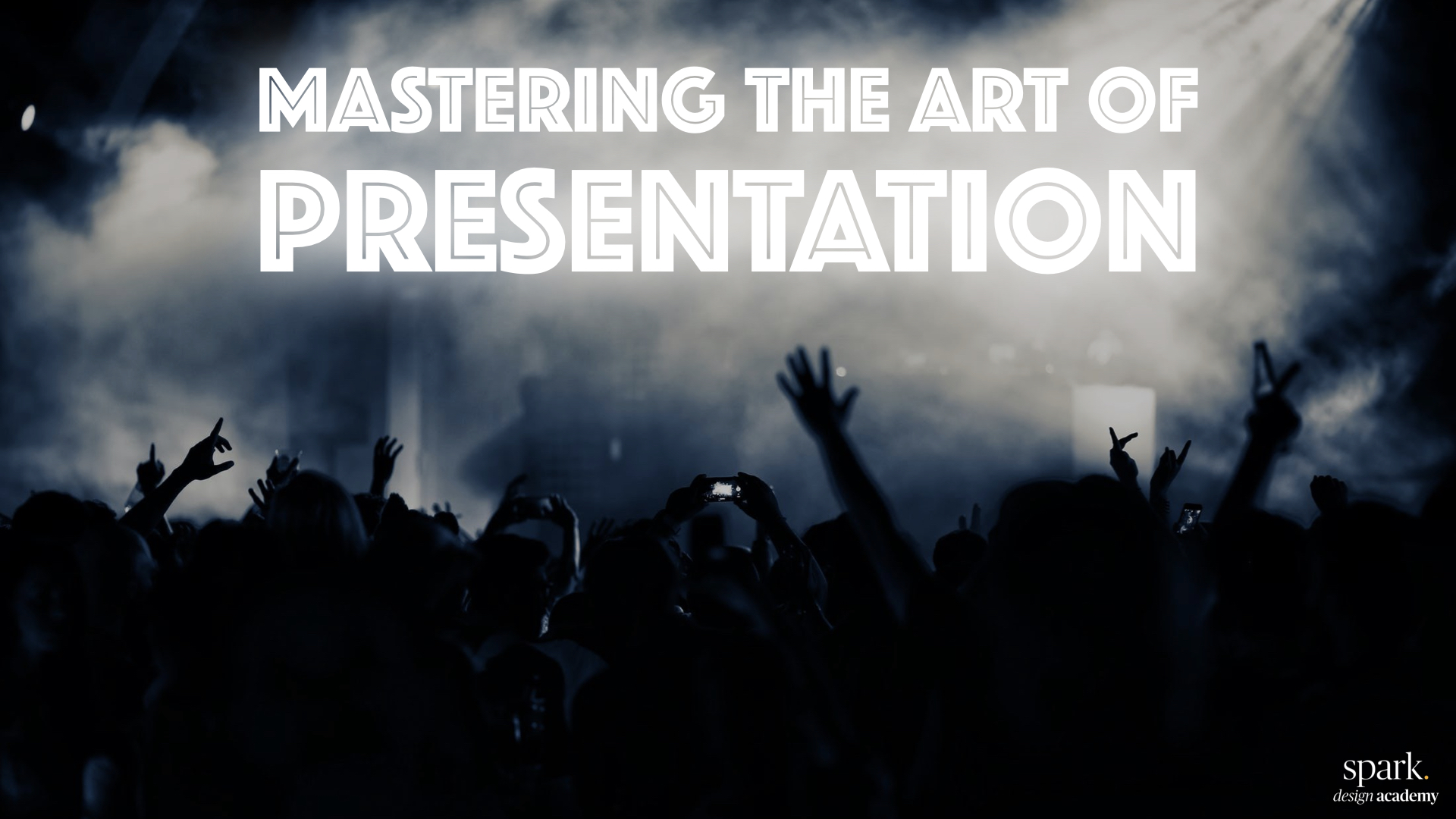 MASTERING THE ART OF
PRESENTATION

spark.
design academy